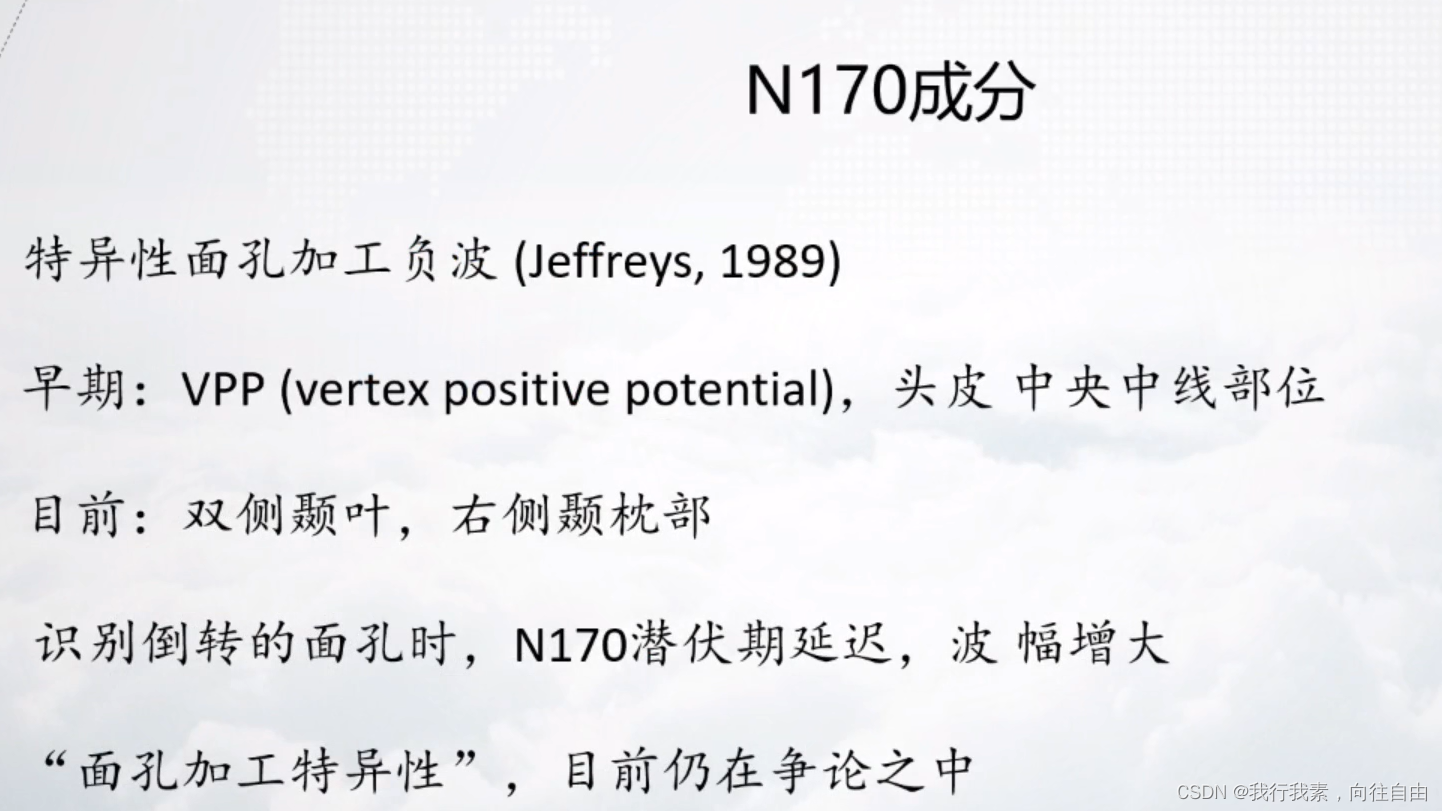 N170成分

特异性面孔加工负波 (Jeffreys, 1989)

早期：VPP (vertex positive potential)，头皮 中央中线部位

目前：双侧颞叶，右侧颞枕部

识别倒转的面孔时，N170潜伏期延迟，波 幅增大

“面孔加工特异性”，目前仍在争论之中

CSDN @我行我素，向往自由